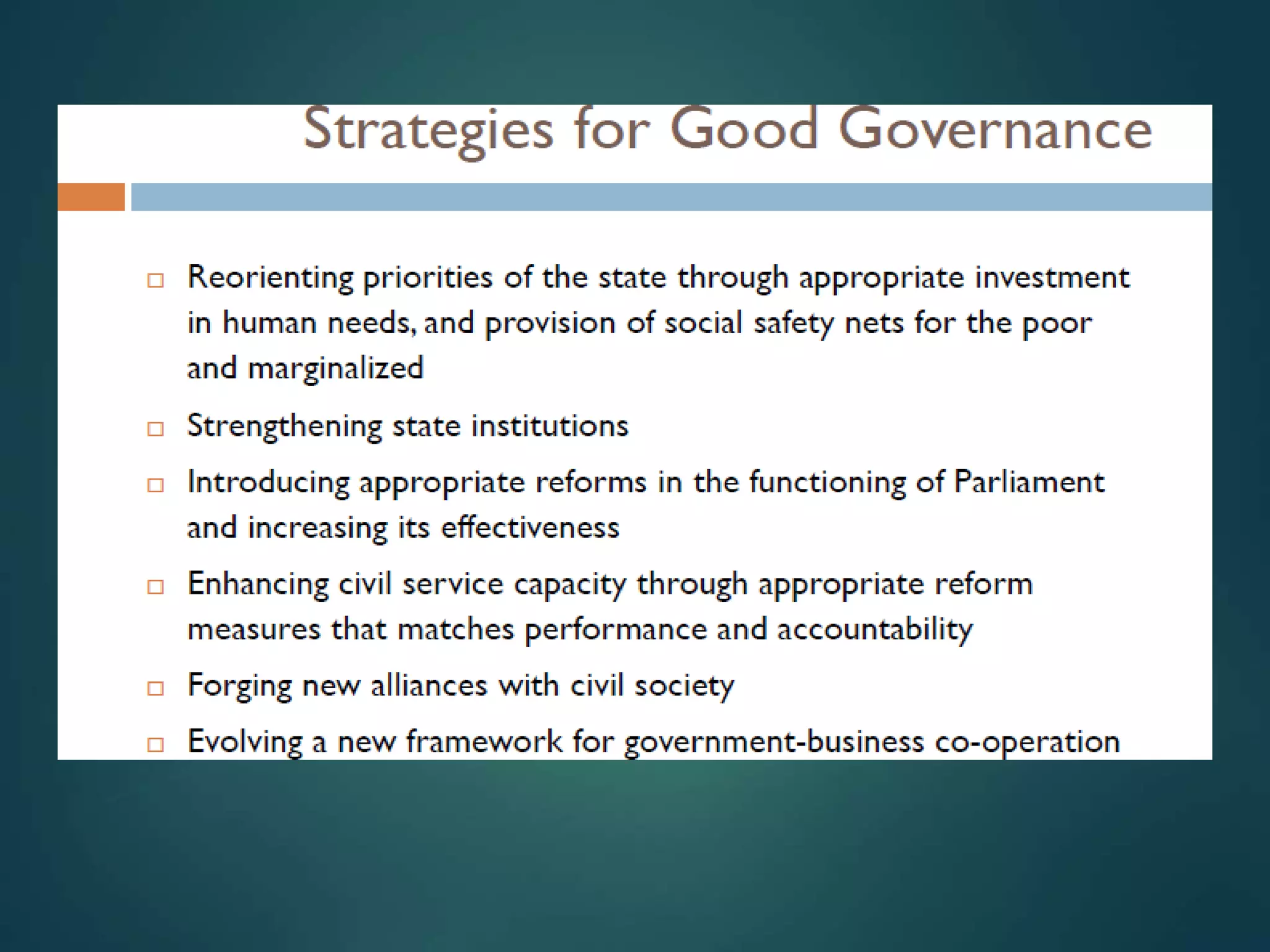 Strategies for Good Governance

□ Reorienting priorities of the state through appropriate investment in human needs, and provision of social safety nets for the poor and marginalized

□ Strengthening state institutions

□ Introducing appropriate reforms in the functioning of Parliament and increasing its effectiveness

□ Enhancing civil service capacity through appropriate reform measures that matches performance and accountability

□ Forging new alliances with civil society

□ Evolving a new framework for government-business co-operation